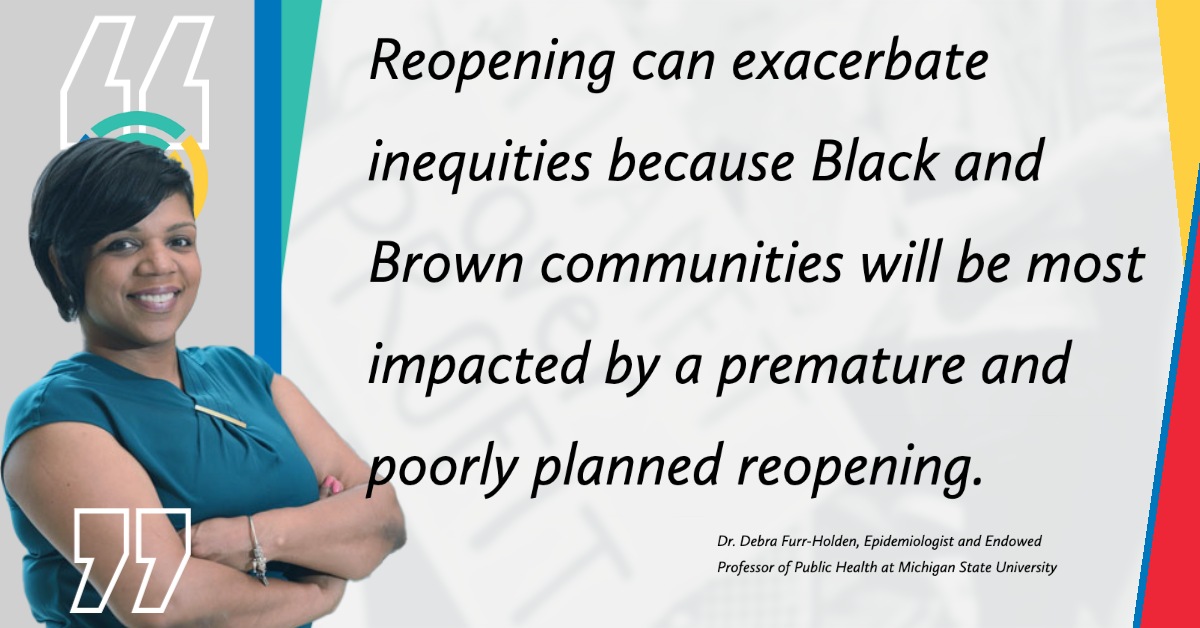 “

Reopening can exacerbate inequities because Black and Brown communities will be most impacted by a premature and poorly planned reopening.

”

Dr. Debra Furr-Holden, Epidemiologist and Endowed Professor of Public Health at Michigan State University